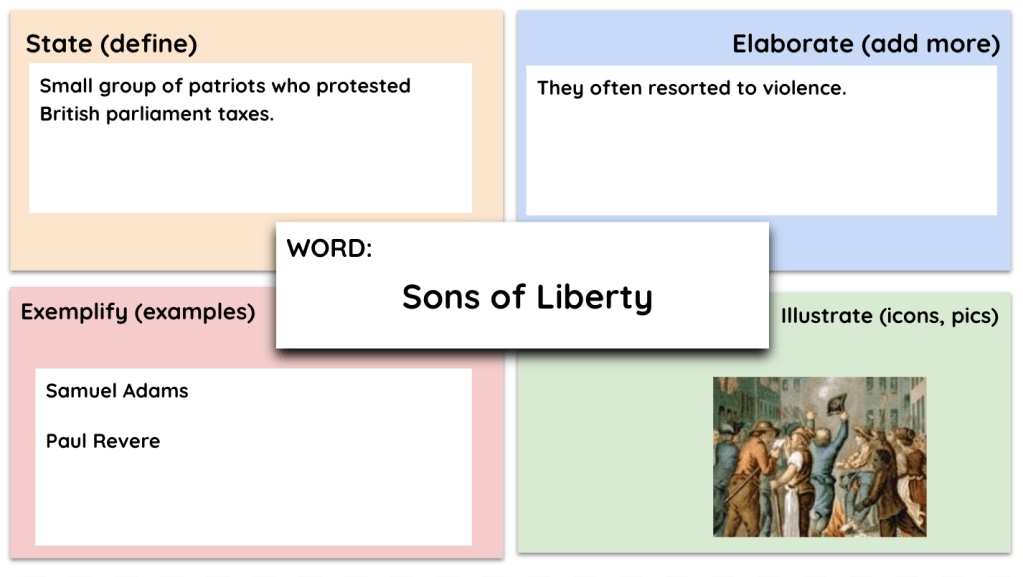 State (define)

Small group of patriots who protested British parliament taxes.

Elaborate (add more)

They often resorted to violence.

WORD:

Sons of Liberty

Exemplify (examples)

Samuel Adams

Paul Revere

Illustrate (icons, pics)